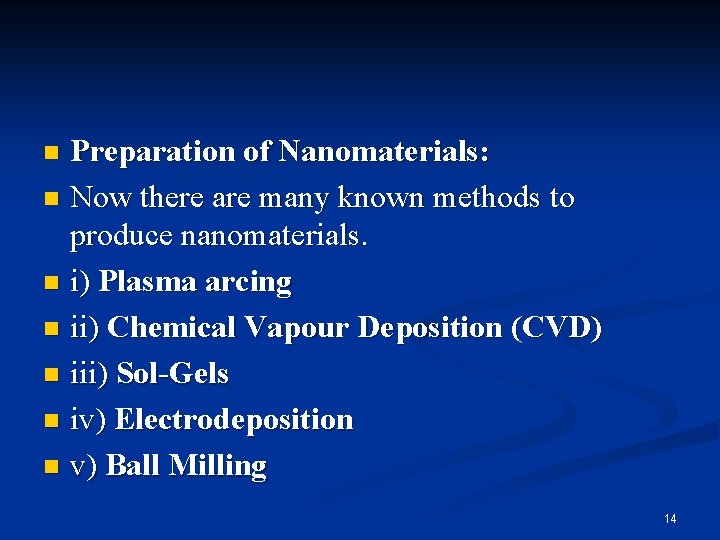 Preparation of Nanomaterials:

Now there are many known methods to produce nanomaterials.

i) Plasma arcing

ii) Chemical Vapour Deposition (CVD)

iii) Sol-Gels

iv) Electrodeposition

v) Ball Milling

14